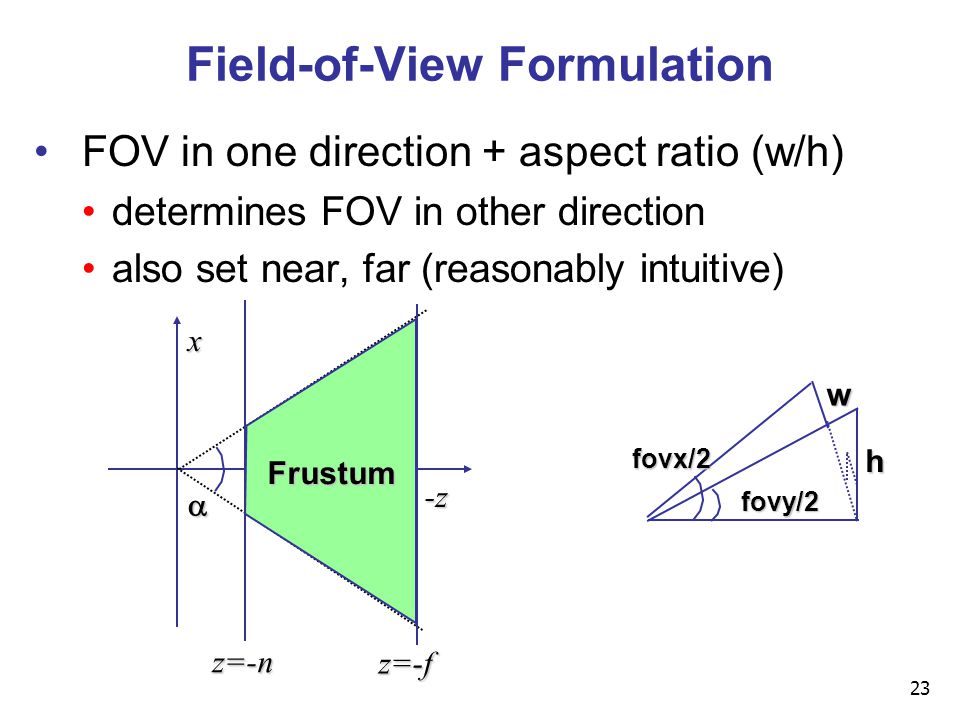 Field-of-View Formulation

• FOV in one direction + aspect ratio (w/h)
  • determines FOV in other direction
  • also set near, far (reasonably intuitive)

$x$

Frustum

$\alpha$

$-z$

$z=-n$

$z=-f$

w

fovx/2

h

fovy/2

23